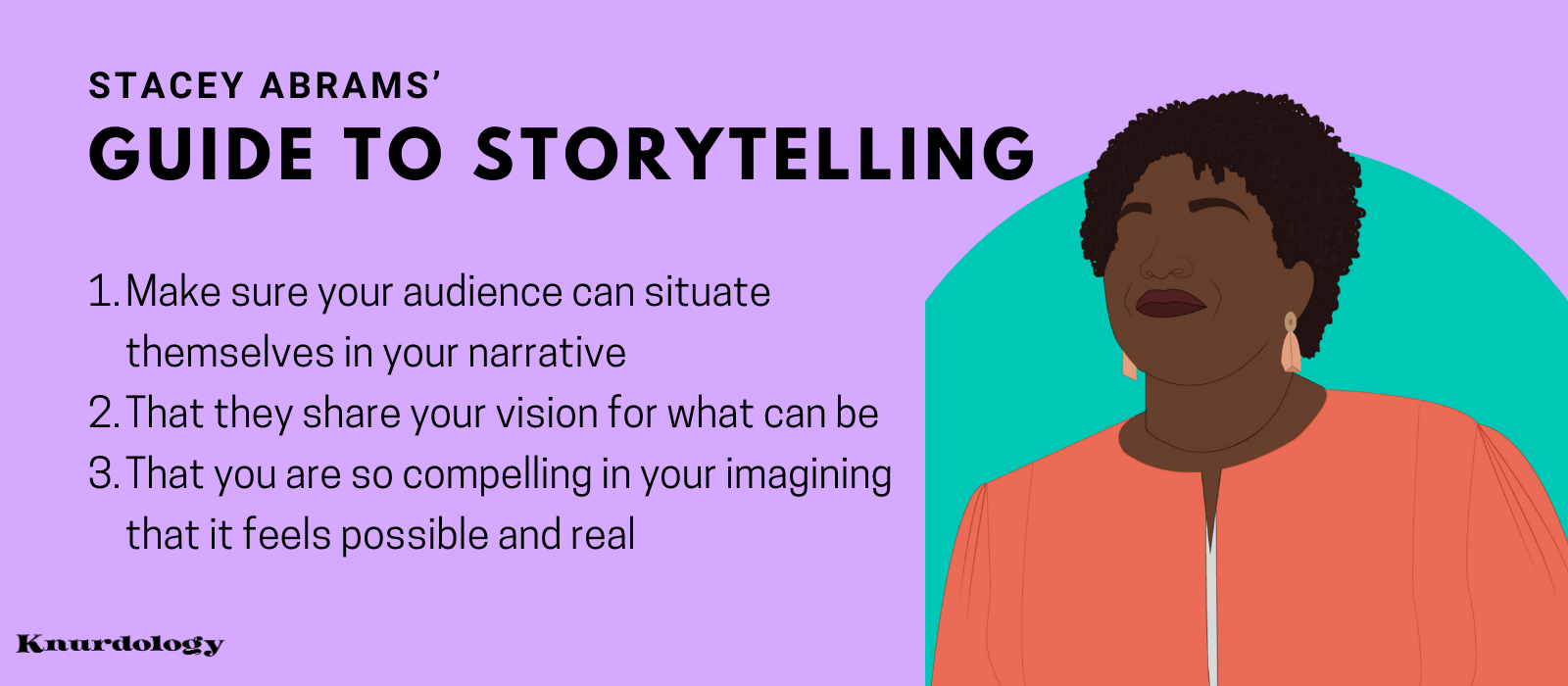 STACEY ABRAMS'
GUIDE TO STORYTELLING

1. Make sure your audience can situate themselves in your narrative
2. That they share your vision for what can be
3. That you are so compelling in your imagining that it feels possible and real

Knurdology